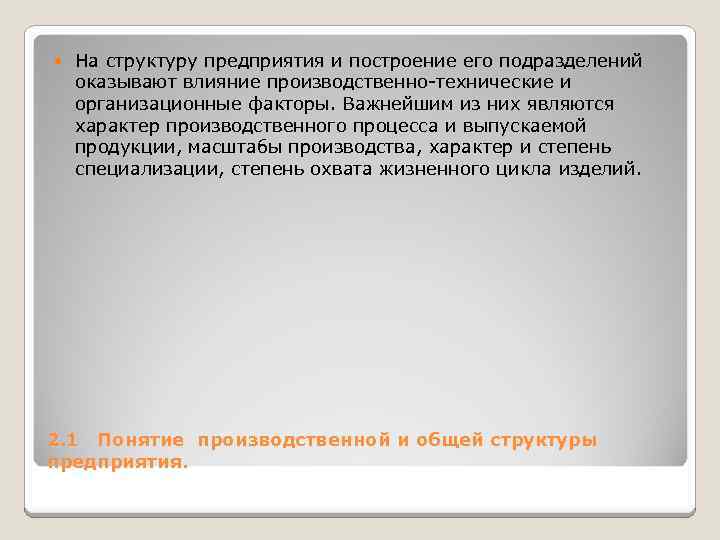 На структуру предприятия и построение его подразделений оказывают влияние производственно-технические и организационные факторы. Важнейшим из них являются характер производственного процесса и выпускаемой продукции, масштабы производства, характер и степень специализации, степень охвата жизненного цикла изделий.

2.1 Понятие производственной и общей структуры предприятия.